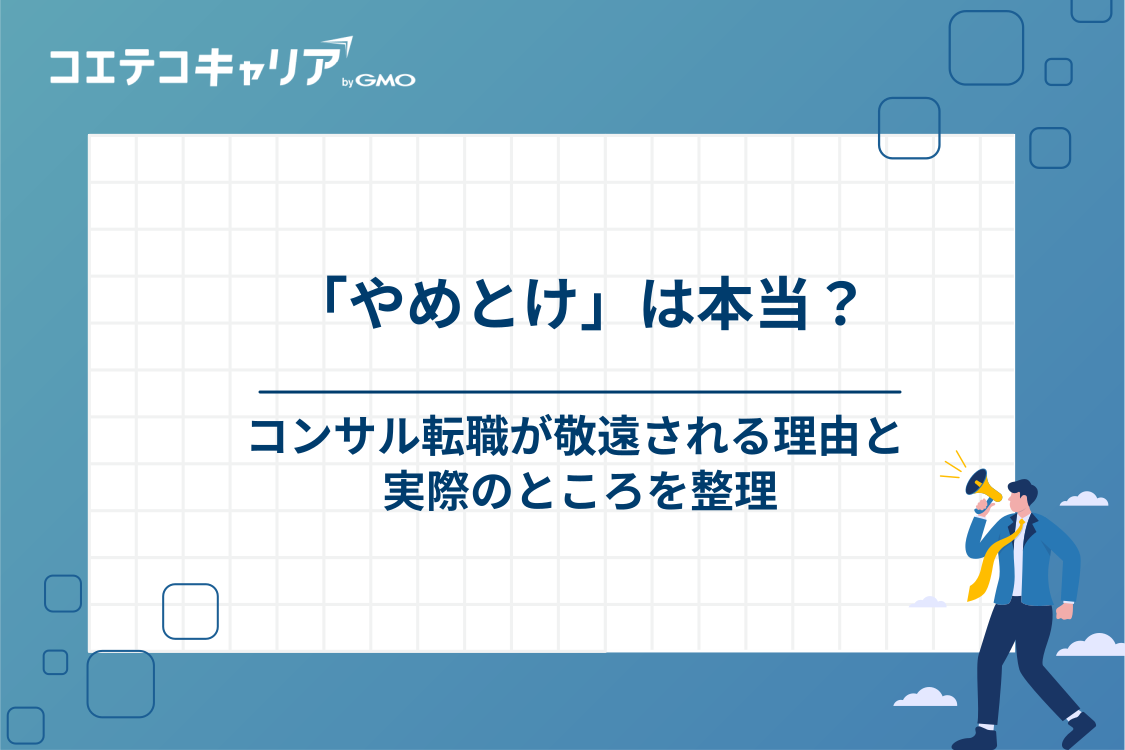 コエテコキャリア by GMO

「やめとけ」は本当？

コンサル転職が敬遠される理由と実際のところを整理